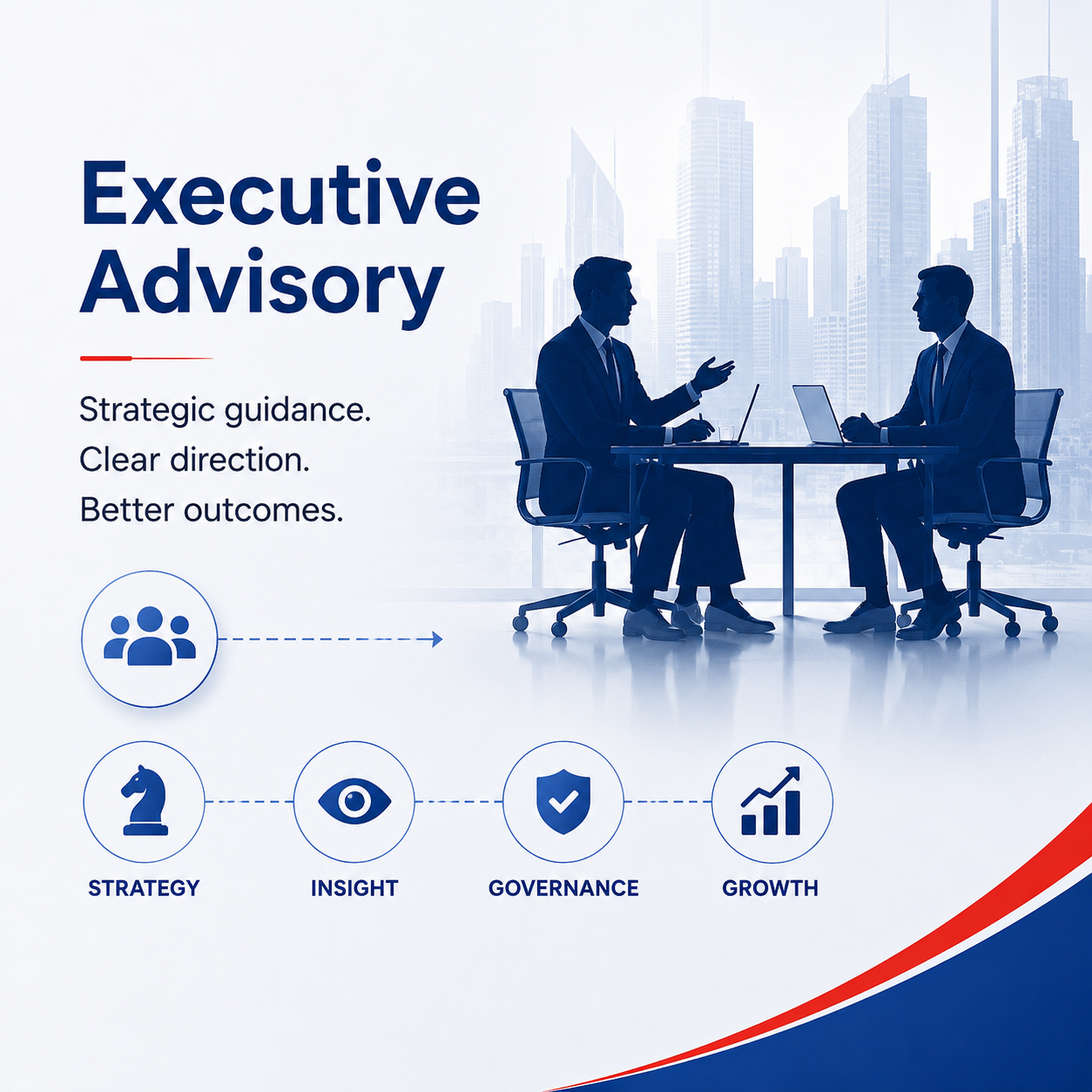 Executive Advisory

Strategic guidance.
Clear direction.
Better outcomes.

STRATEGY

INSIGHT

GOVERNANCE

GROWTH